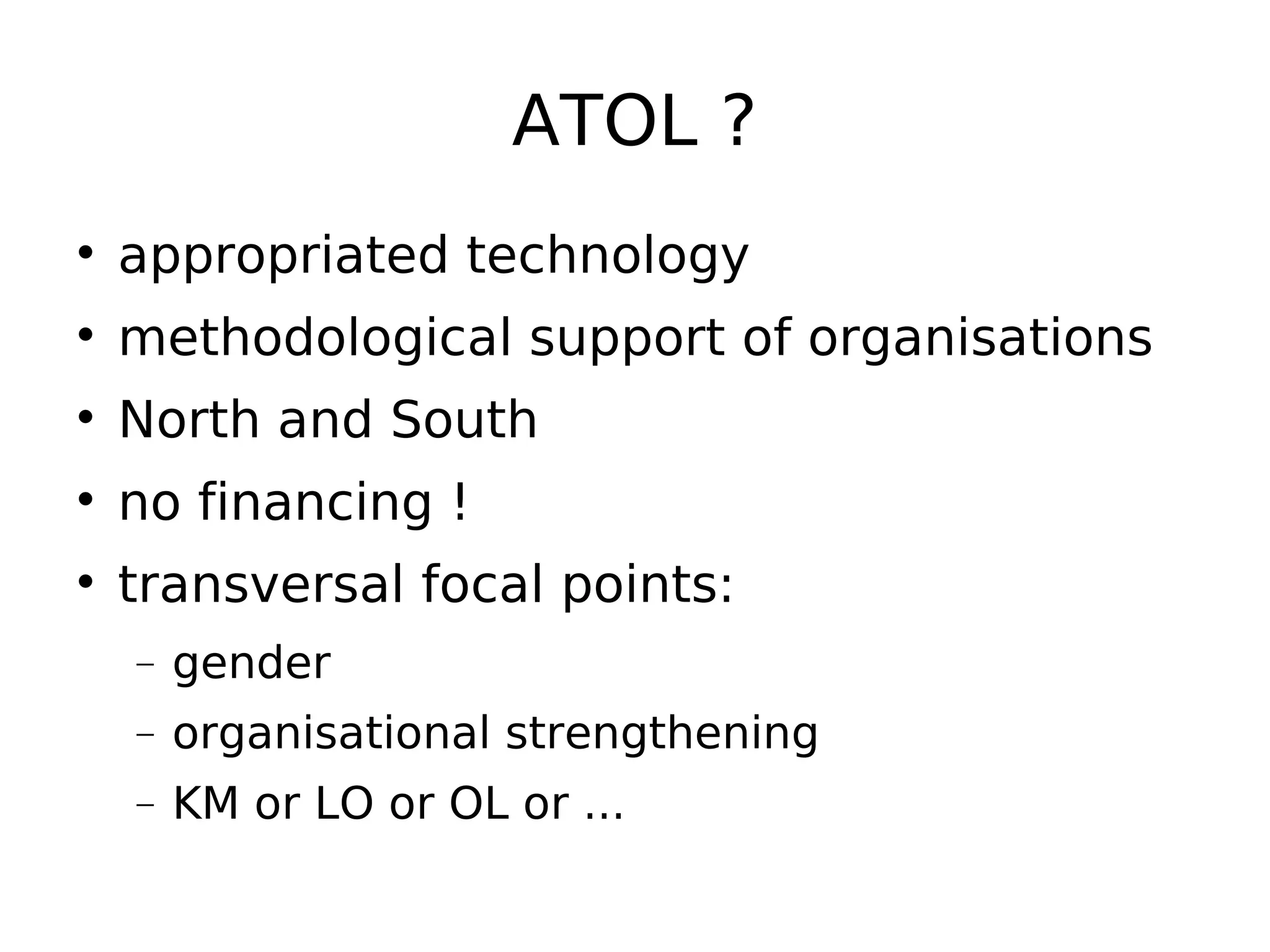 ATOL ?

• appropriated technology
• methodological support of organisations
• North and South
• no financing !
• transversal focal points:
 – gender
 – organisational strengthening
 – KM or LO or OL or ...